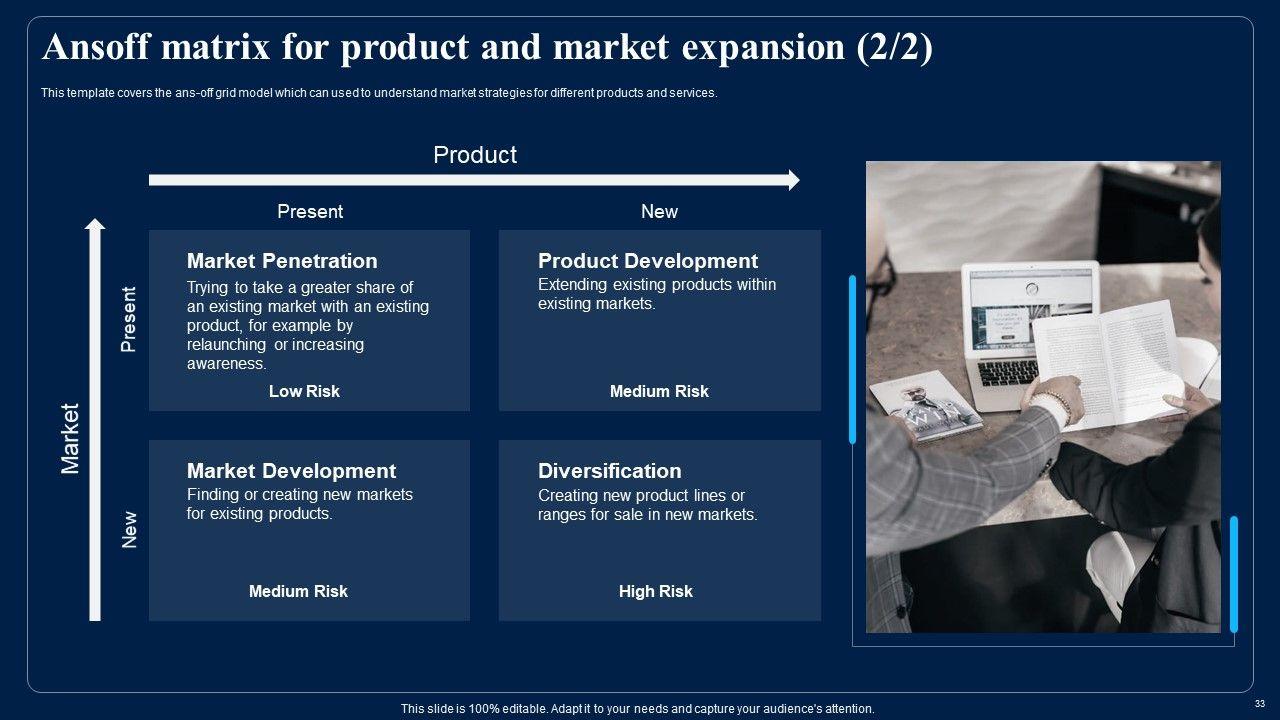 Ansoff matrix for product and market expansion (2/2)

This template covers the ans-off grid model which can used to understand market strategies for different products and services.

Product

Present

New

Market

Present

New

Market Penetration
Trying to take a greater share of an existing market with an existing product, for example by relaunching or increasing awareness.

Low Risk

Product Development
Extending existing products within existing markets.

Medium Risk

Market Development
Finding or creating new markets for existing products.

Medium Risk

Diversification
Creating new product lines or ranges for sale in new markets.

High Risk

This slide is 100% editable. Adapt it to your needs and capture your audience's attention.

33